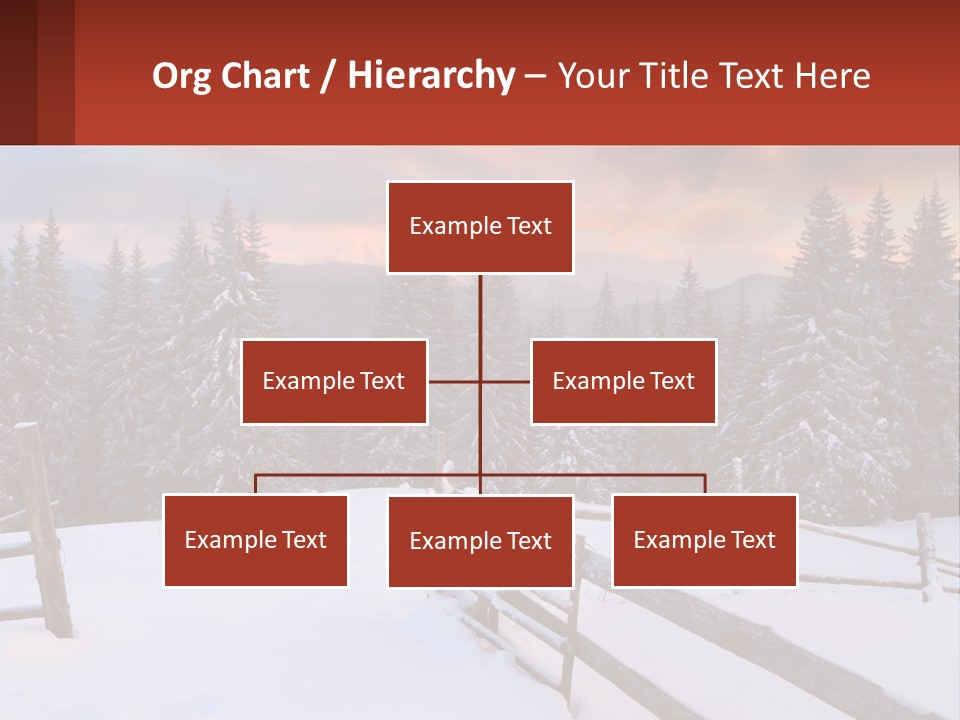 Org Chart / Hierarchy – Your Title Text Here

Example Text

Example Text

Example Text

Example Text

Example Text

Example Text